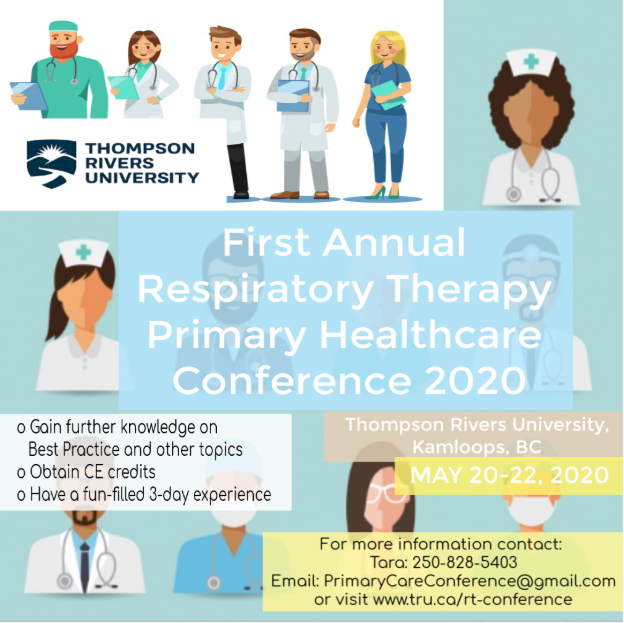 THOMPSON RIVERS UNIVERSITY

First Annual Respiratory Therapy Primary Healthcare Conference 2020

o Gain further knowledge on Best Practice and other topics
o Obtain CE credits
o Have a fun-filled 3-day experience

Thompson Rivers University, Kamloops, BC

MAY 20-22, 2020

For more information contact:
Tara: 250-828-5403
Email: PrimaryCareConference@gmail.com
or visit www.tru.ca/rt-conference